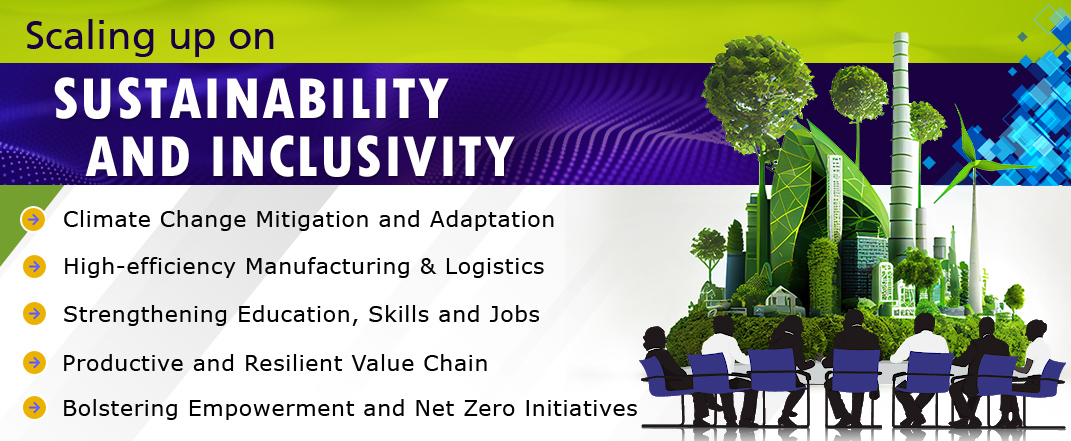 Scaling up on

SUSTAINABILITY AND INCLUSIVITY

Climate Change Mitigation and Adaptation

High-efficiency Manufacturing & Logistics

Strengthening Education, Skills and Jobs

Productive and Resilient Value Chain

Bolstering Empowerment and Net Zero Initiatives